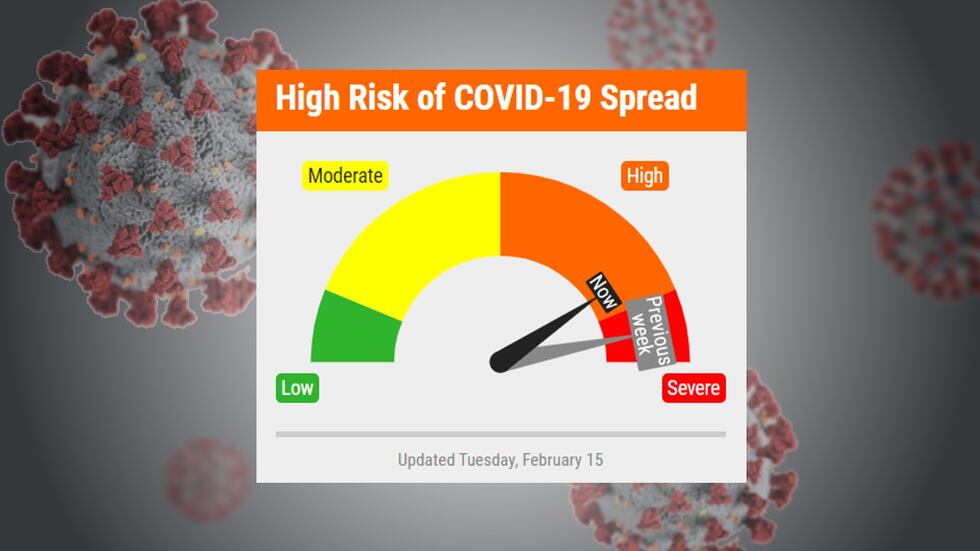 High Risk of COVID-19 Spread

Moderate

High

Now

Previous week

Low

Severe

Updated Tuesday, February 15